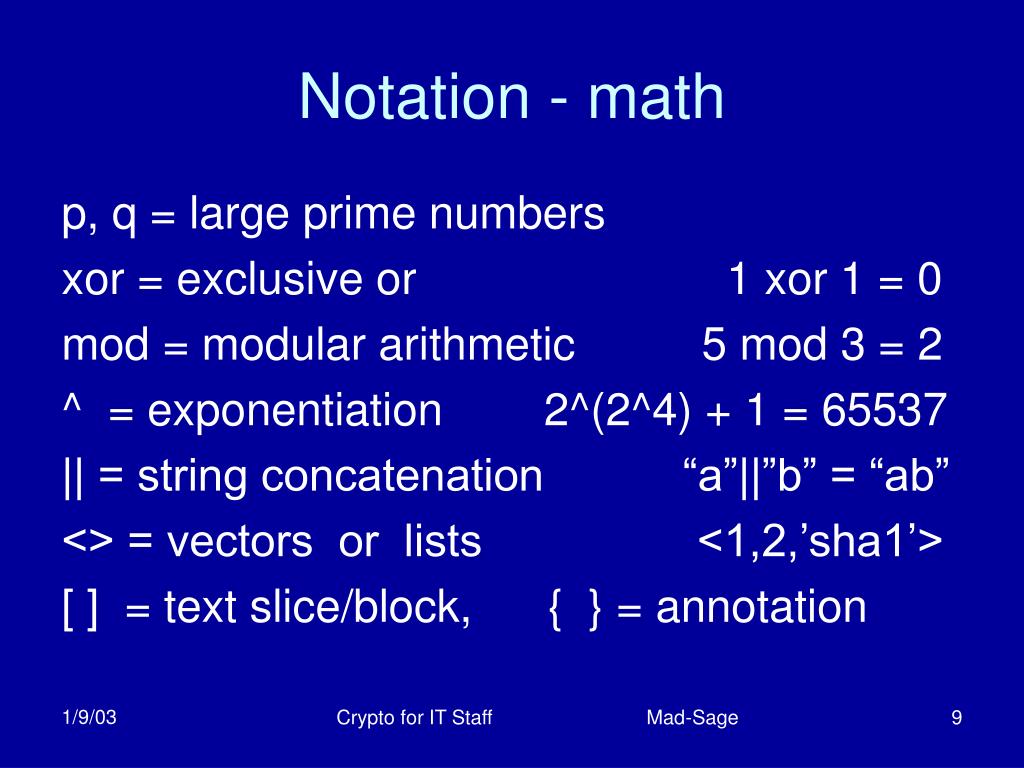 Notation - math

p, q = large prime numbers
xor = exclusive or 1 xor 1 = 0
mod = modular arithmetic 5 mod 3 = 2
^ = exponentiation 2^(2^4) + 1 = 65537
|| = string concatenation “a”||”b” = “ab”
<> = vectors or lists <1,2,’sha1’>
[ ] = text slice/block, { } = annotation

1/9/03 Crypto for IT Staff Mad-Sage 9